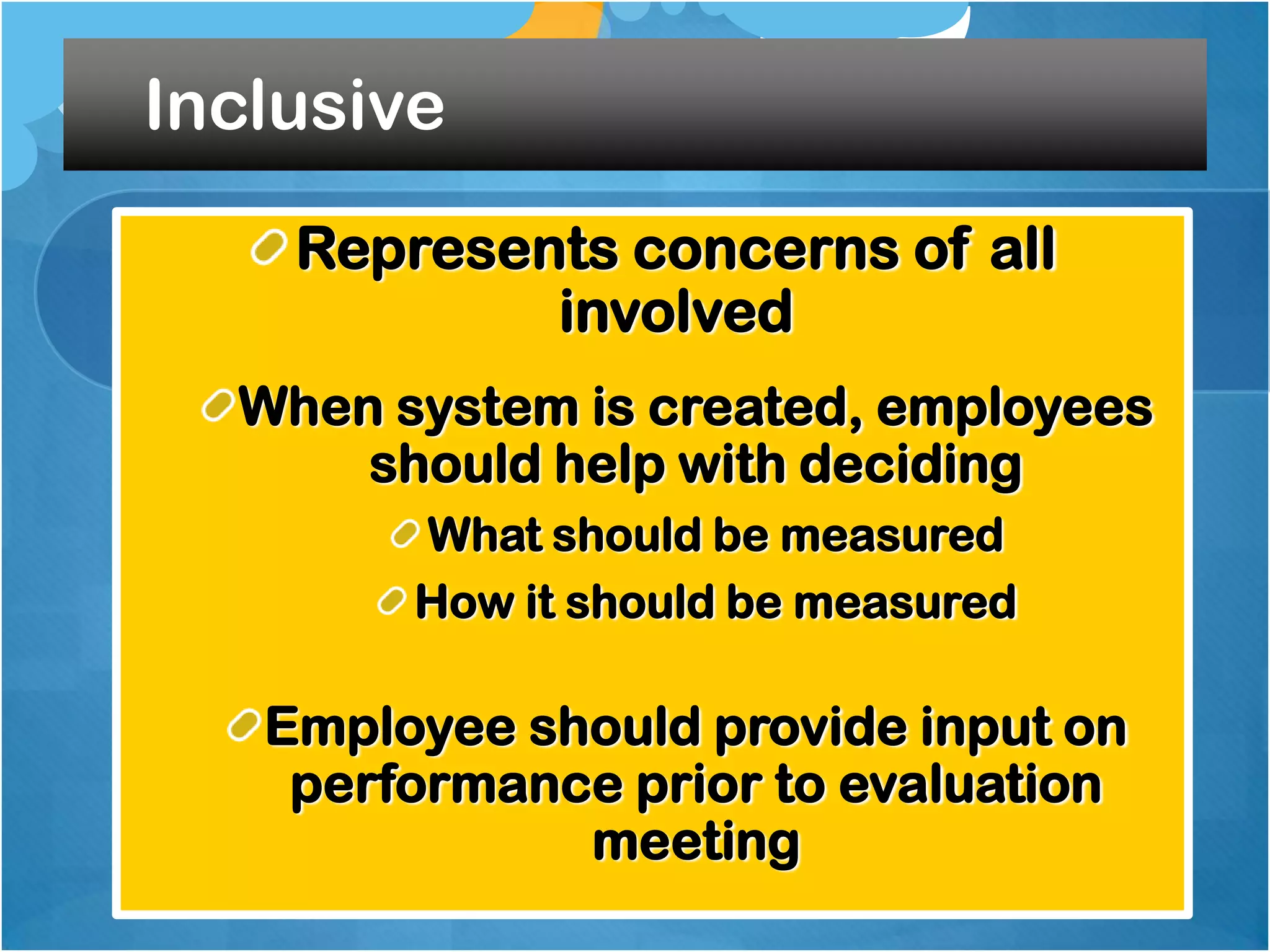 Inclusive

Represents concerns of all involved

When system is created, employees should help with deciding

What should be measured

How it should be measured

Employee should provide input on performance prior to evaluation meeting